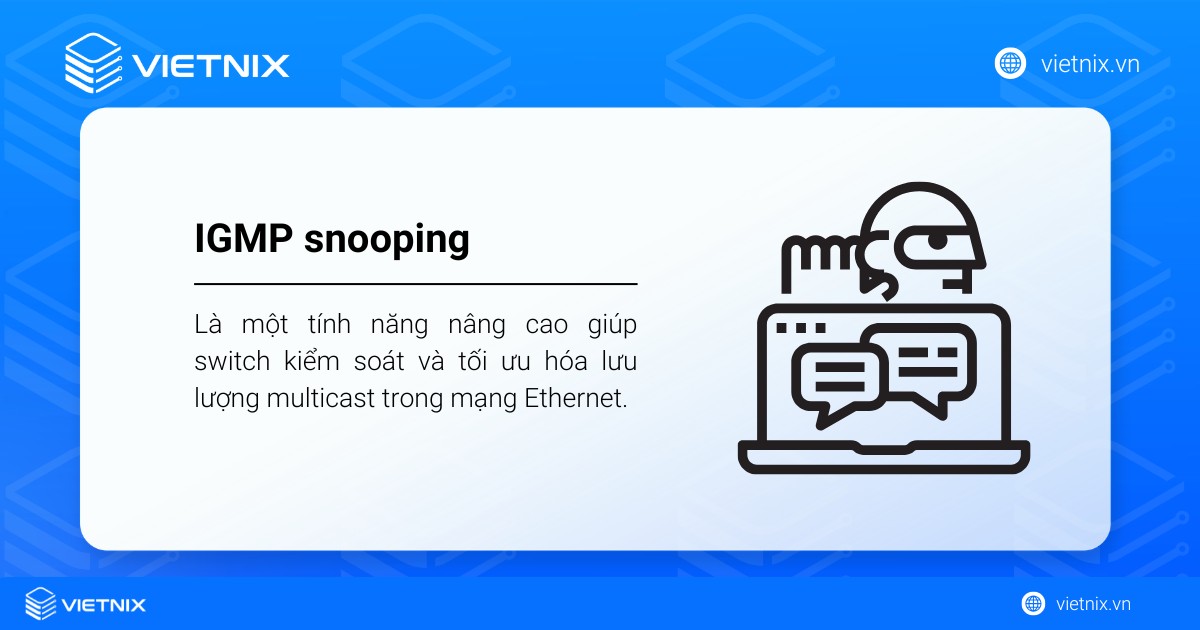 VIETNIX

vietnix.vn

IGMP snooping

Là một tính năng nâng cao giúp switch kiểm soát và tối ưu hóa lưu lượng multicast trong mạng Ethernet.

VIETNIX

vietnix.vn